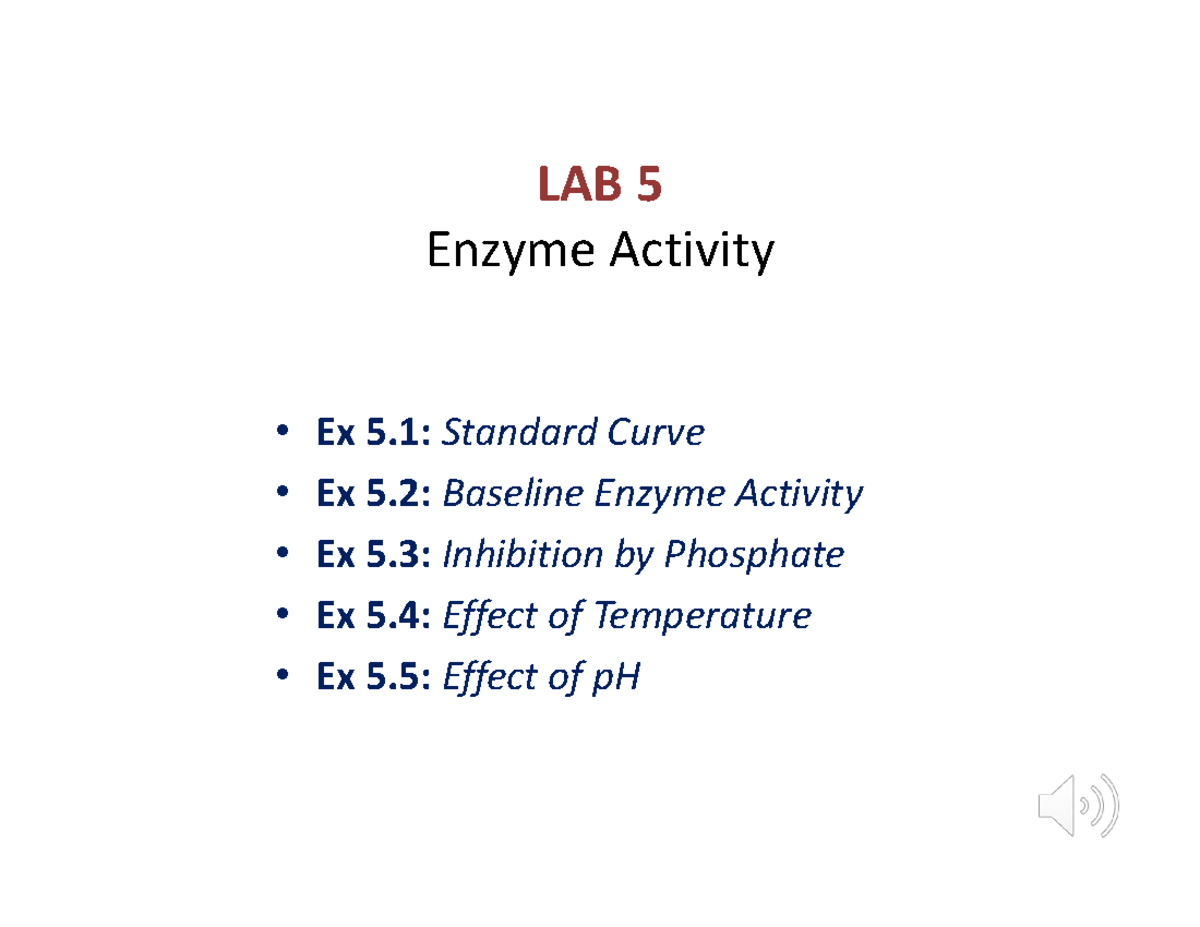 LAB 5
Enzyme Activity

• Ex 5.1: Standard Curve
• Ex 5.2: Baseline Enzyme Activity
• Ex 5.3: Inhibition by Phosphate
• Ex 5.4: Effect of Temperature
• Ex 5.5: Effect of pH